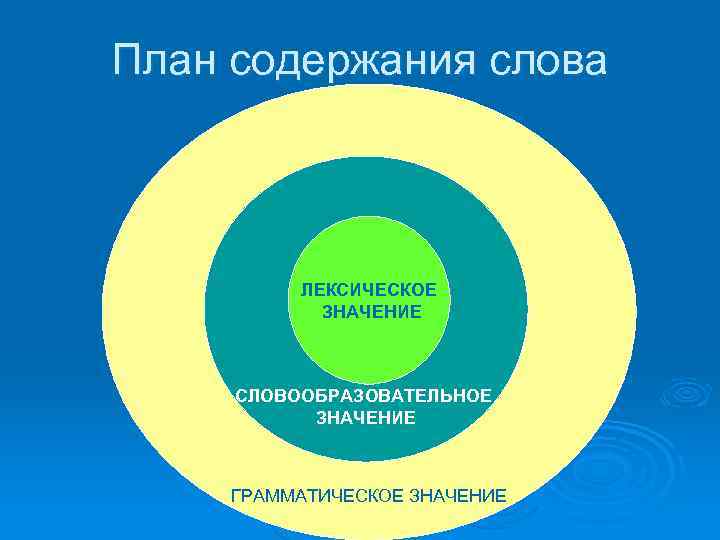 План содержания слова

ЛЕКСИЧЕСКОЕ ЗНАЧЕНИЕ

СЛОВООБРАЗОВАТЕЛЬНОЕ ЗНАЧЕНИЕ

ГРАММАТИЧЕСКОЕ ЗНАЧЕНИЕ